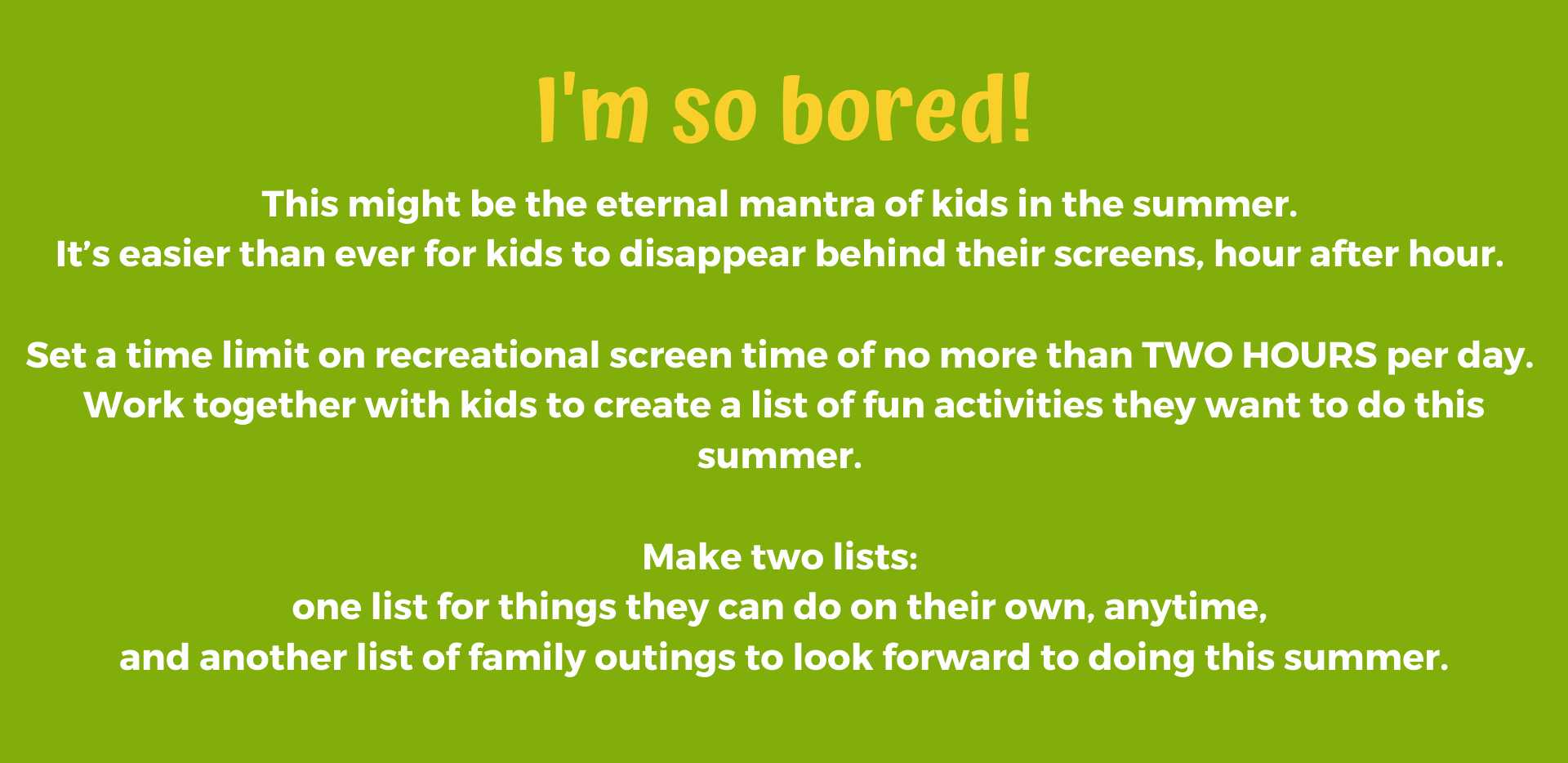 I'm so bored!

This might be the eternal mantra of kids in the summer.
It’s easier than ever for kids to disappear behind their screens, hour after hour.

Set a time limit on recreational screen time of no more than TWO HOURS per day.
Work together with kids to create a list of fun activities they want to do this summer.

Make two lists:
one list for things they can do on their own, anytime,
and another list of family outings to look forward to doing this summer.